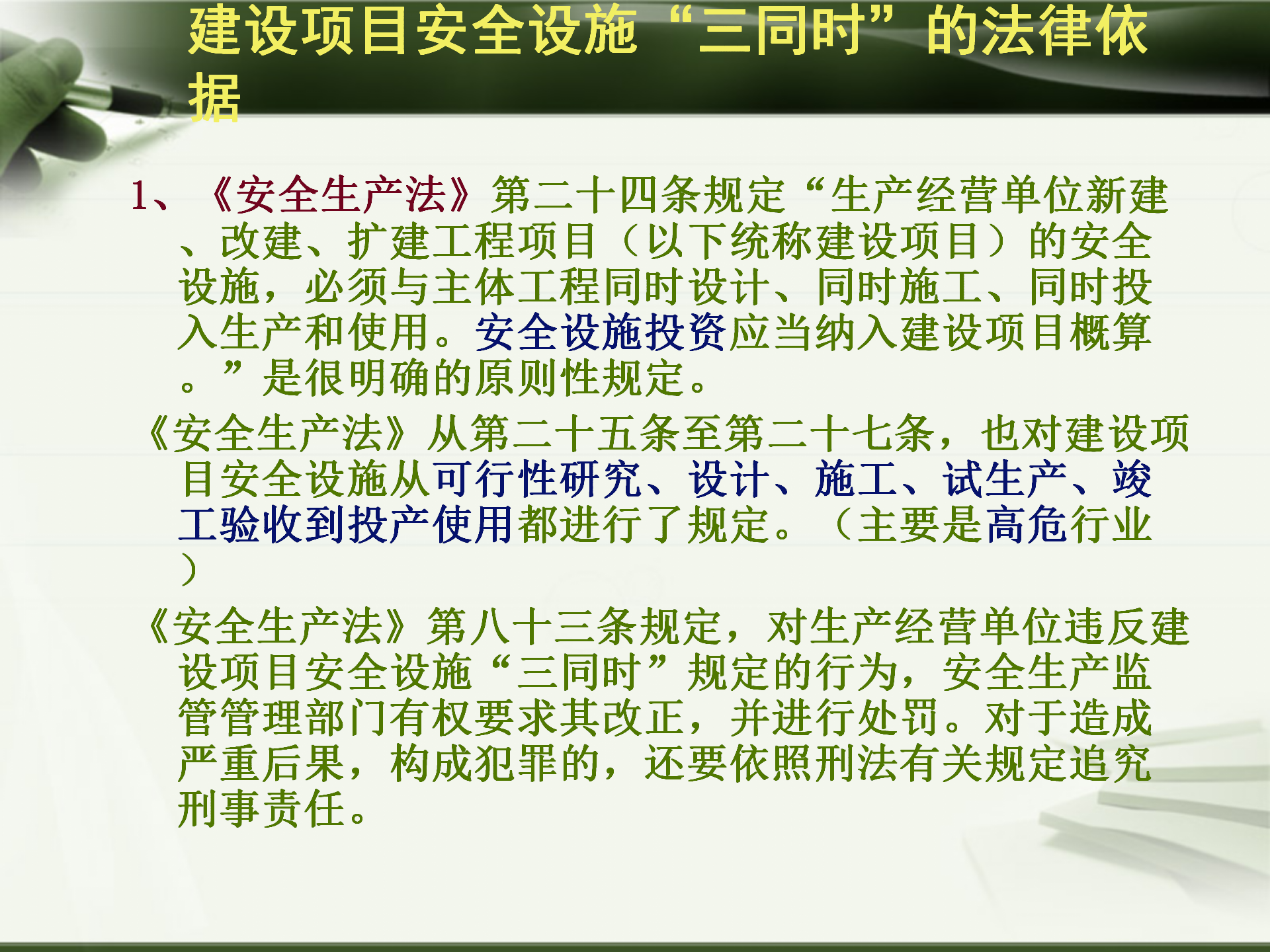 建设项目安全设施“三同时”的法律依据

1、《安全生产法》第二十四条规定“生产经营单位新建、改建、扩建工程项目（以下统称建设项目）的安全设施，必须与主体工程同时设计、同时施工、同时投入生产和使用。安全设施投资应当纳入建设项目概算。”是很明确的原则性规定。

《安全生产法》从第二十五条至第二十七条，也对建设项目安全设施从可行性研究、设计、施工、试生产、竣工验收到投产使用都进行了规定。（主要是高危行业）

《安全生产法》第八十三条规定，对生产经营单位违反建设项目安全设施“三同时”规定的行为，安全生产监管管理部门有权要求其改正，并进行处罚。对于造成严重后果，构成犯罪的，还要依照刑法有关规定追究刑事责任。